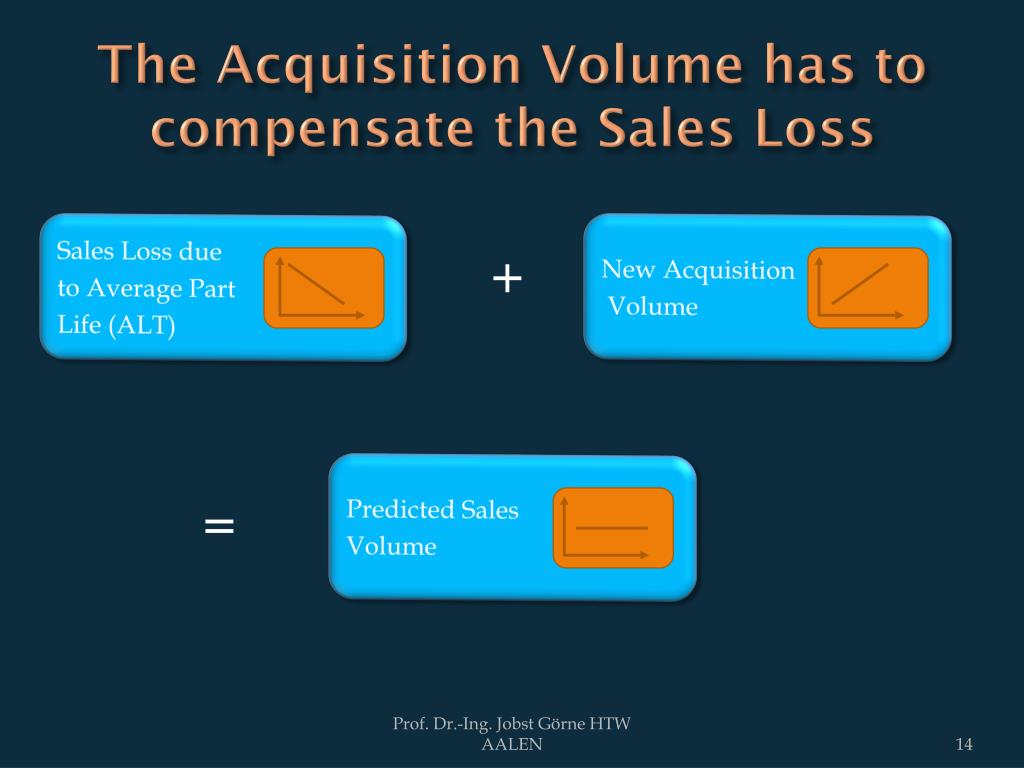 The Acquisition Volume has to compensate the Sales Loss

Sales Loss due to Average Part Life (ALT)

+

New Acquisition Volume

=

Predicted Sales Volume

Prof. Dr.-Ing. Jobst Görne HTW AALEN

14